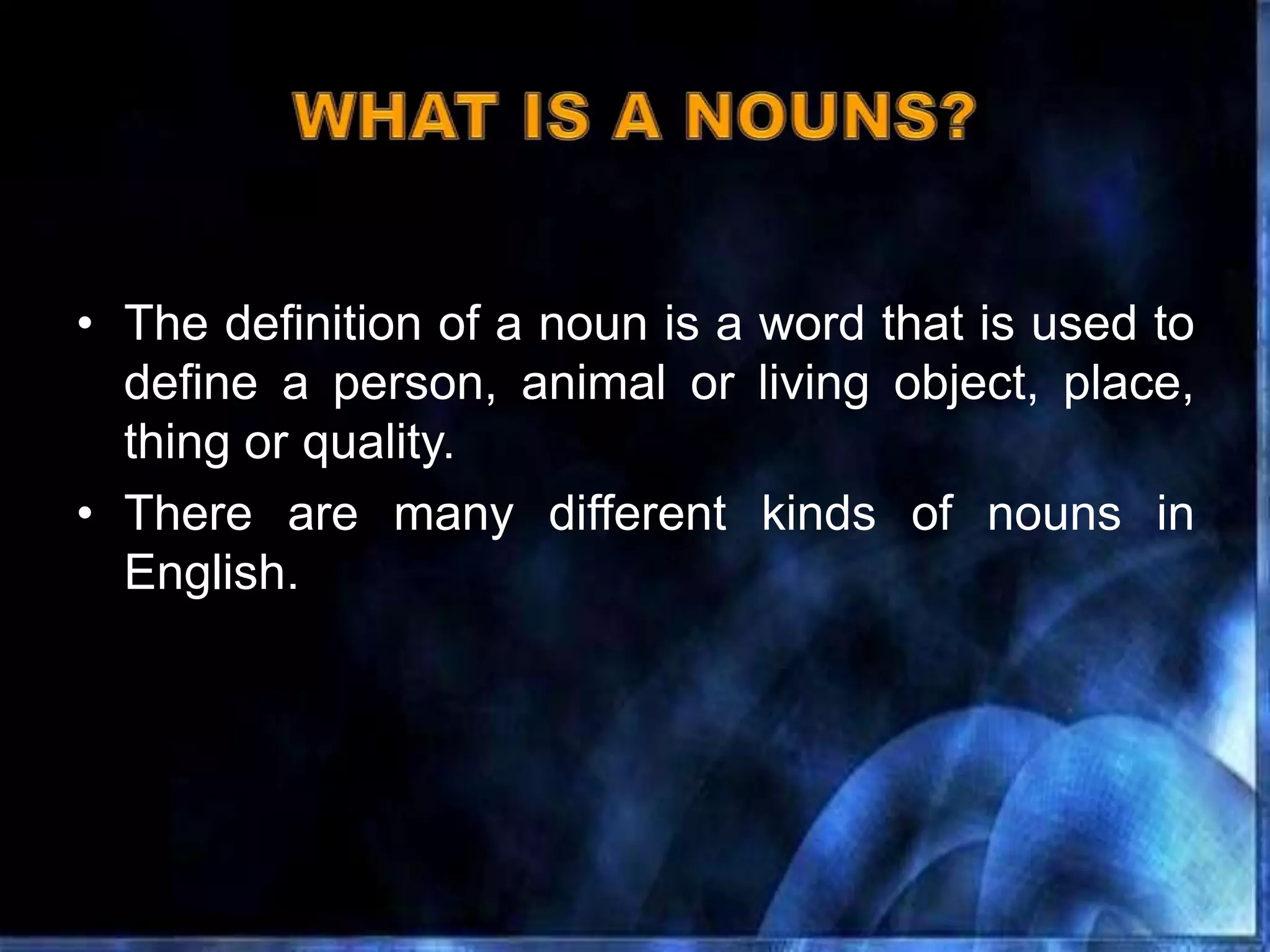 WHAT IS A NOUNS?

• The definition of a noun is a word that is used to define a person, animal or living object, place, thing or quality.

• There are many different kinds of nouns in English.